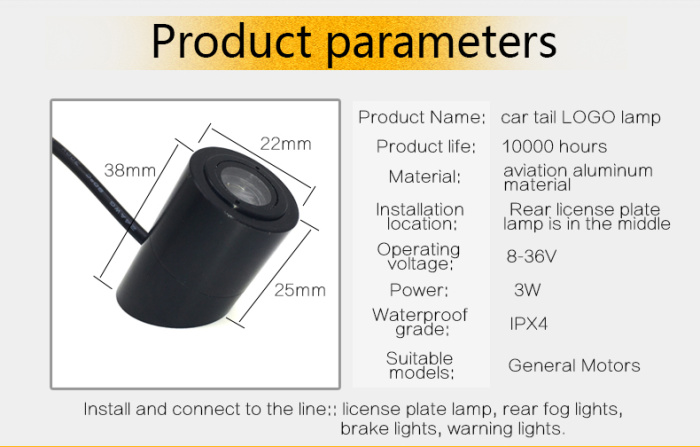 Product parameters

22mm

38mm

25mm

| Product Name: | car tail LOGO lamp |
|---|---|
| Product life: | 10000 hours |
| Material: | aviation aluminum material |
| Installation location: | Rear license plate lamp is in the middle |
| Operating voltage: | 8-36V |
| Power: | 3W |
| Waterproof grade: | IPX4 |
| Suitable models: | General Motors |

Install and connect to the line:: license plate lamp, rear fog lights, brake lights, warning lights.